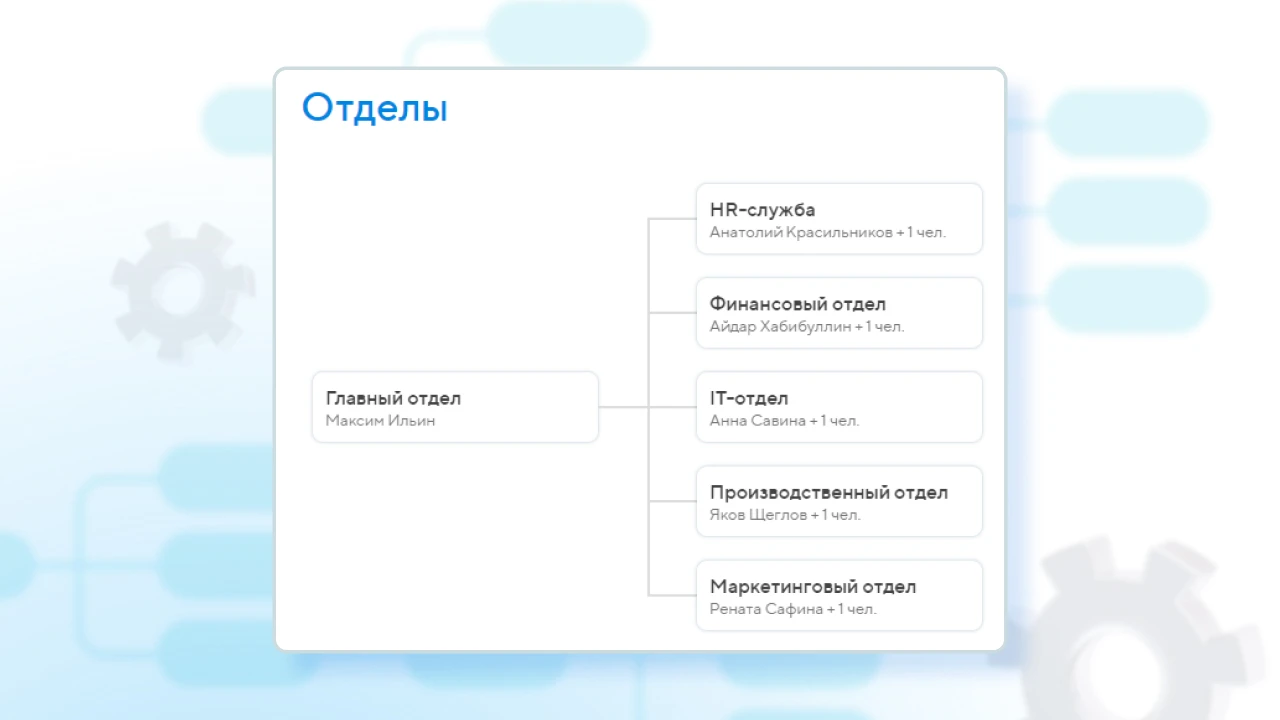 Отделы

Главный отдел
Максим Ильин

HR-служба
Анатолий Красильников + 1 чел.

Финансовый отдел
Айдар Хабибуллин + 1 чел.

IT-отдел
Анна Савина + 1 чел.

Производственный отдел
Яков Щеглов + 1 чел.

Маркетинговый отдел
Рената Сафина + 1 чел.